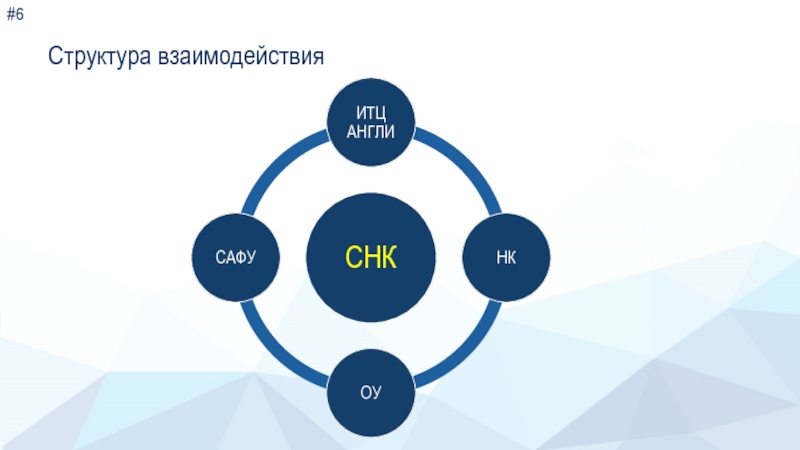 #6

Структура взаимодействия

ИТЦ АНГЛИ

САФУ

СНК

НК

ОУ